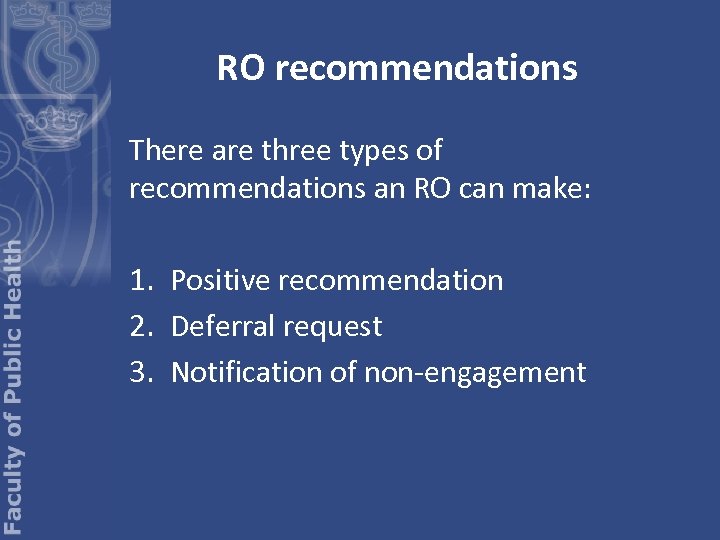 Faculty of Public Health

RO recommendations

There are three types of recommendations an RO can make:

1. Positive recommendation
2. Deferral request
3. Notification of non-engagement